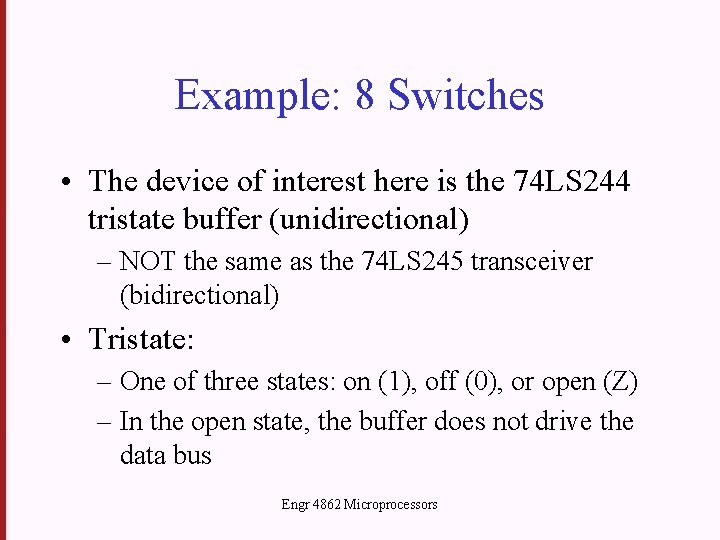 Example: 8 Switches

• The device of interest here is the 74LS244 tristate buffer (unidirectional)
– NOT the same as the 74LS245 transceiver (bidirectional)

• Tristate:
– One of three states: on (1), off (0), or open (Z)
– In the open state, the buffer does not drive the data bus

Engr 4862 Microprocessors